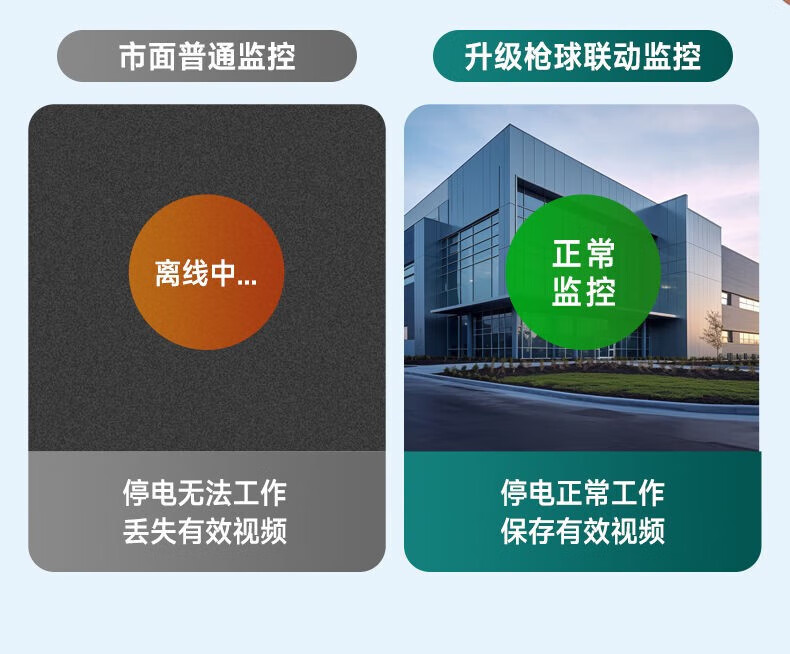 市面普通监控

离线中...

停电无法工作
丢失有效视频

升级枪球联动监控

正常
监控

停电正常工作
保存有效视频